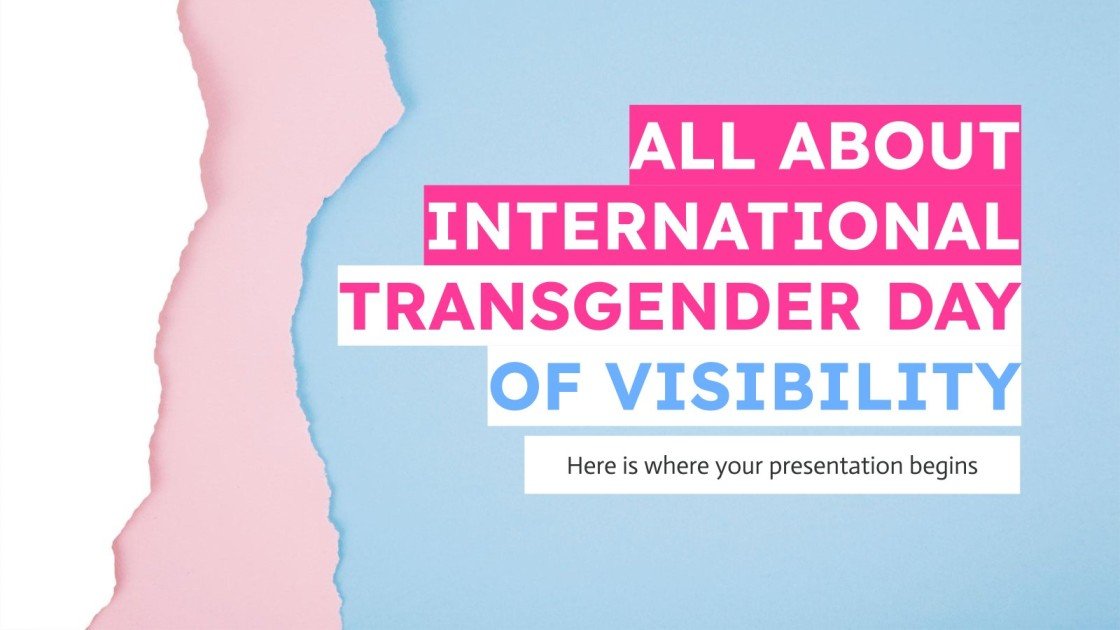 ALL ABOUT INTERNATIONAL TRANSGENDER DAY OF VISIBILITY

Here is where your presentation begins